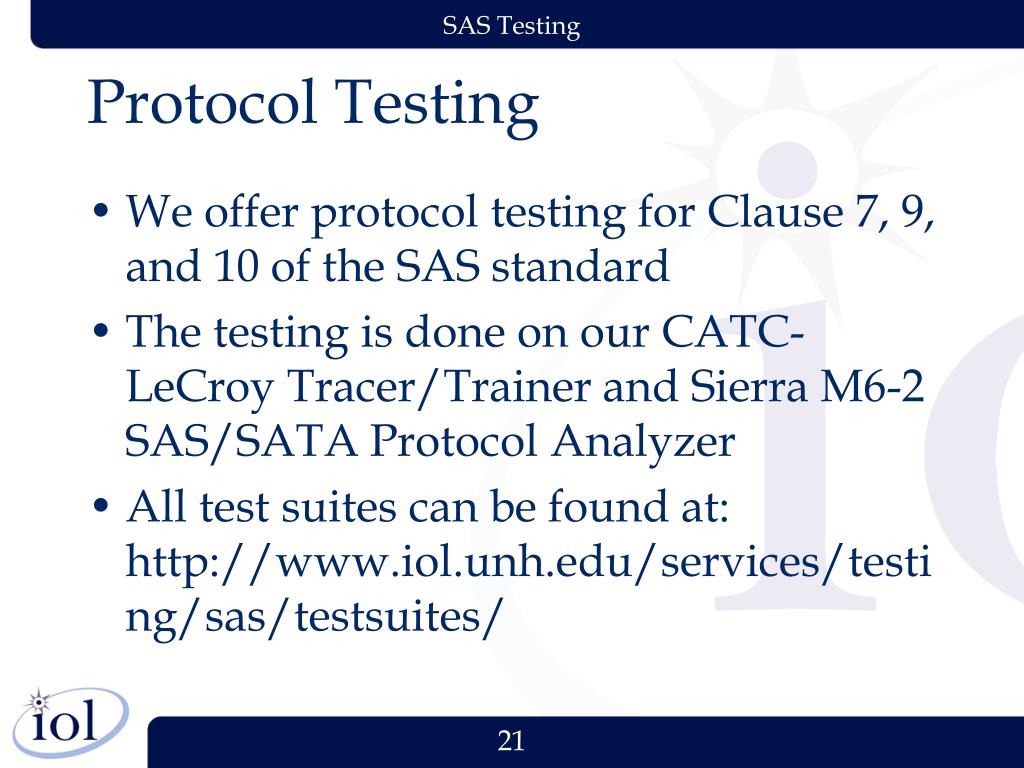 SAS Testing

Protocol Testing

• We offer protocol testing for Clause 7, 9, and 10 of the SAS standard
• The testing is done on our CATC-LeCroy Tracer/Trainer and Sierra M6-2 SAS/SATA Protocol Analyzer
• All test suites can be found at: http://www.iol.unh.edu/services/testing/sas/testsuites/

iol

21